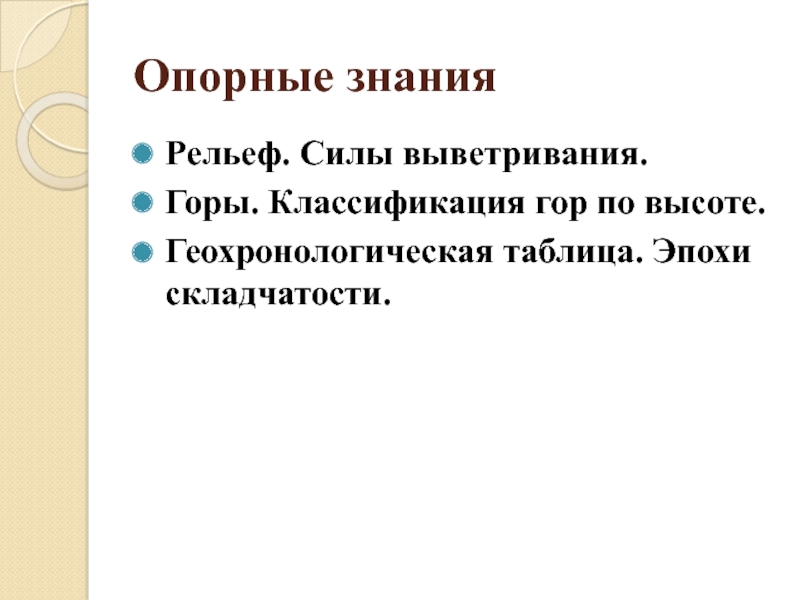 Опорные знания

Рельеф. Силы выветривания.

Горы. Классификация гор по высоте.

Геохронологическая таблица. Эпохи складчатости.